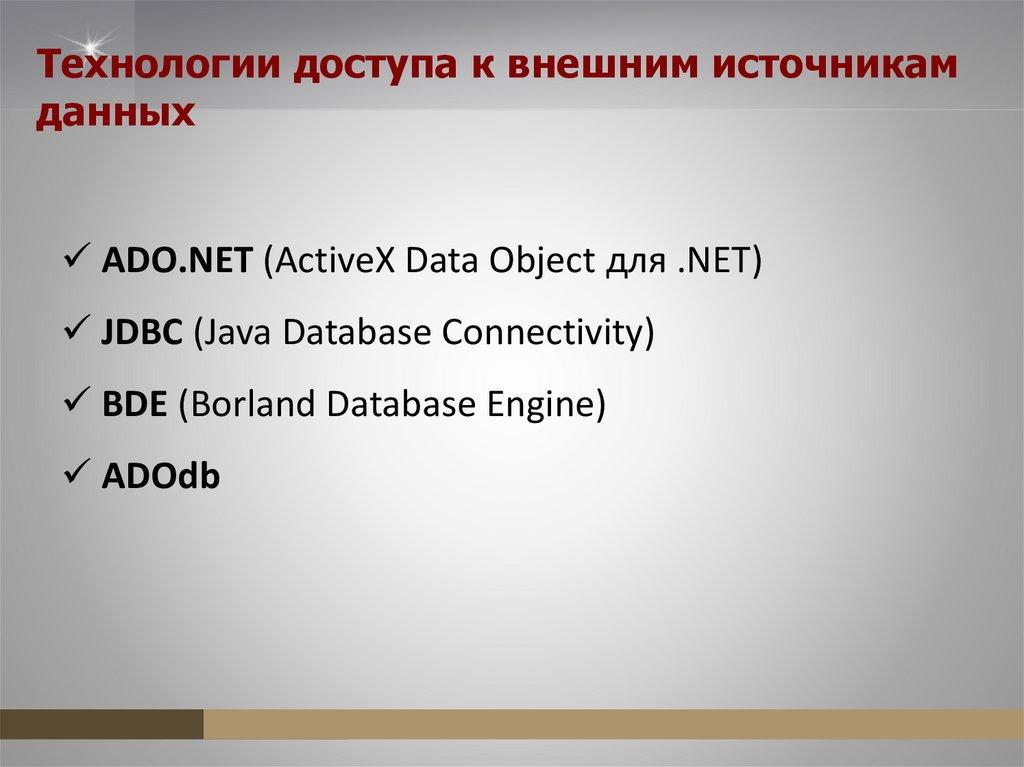 Технологии доступа к внешним источникам данных

✓ ADO.NET (ActiveX Data Object для .NET)

✓ JDBC (Java Database Connectivity)

✓ BDE (Borland Database Engine)

✓ ADOdb